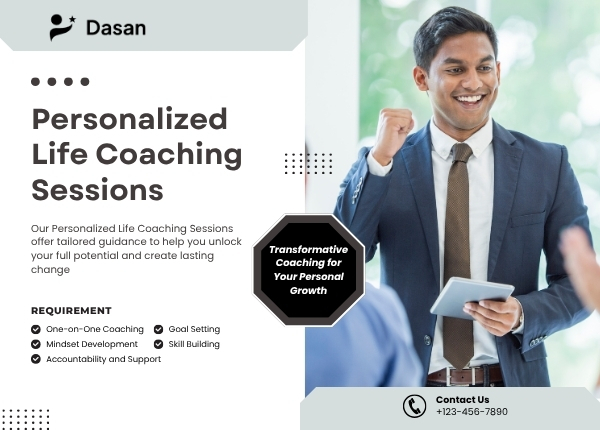 Dasan

Personalized Life Coaching Sessions

Our Personalized Life Coaching Sessions offer tailored guidance to help you unlock your full potential and create lasting change

Transformative Coaching for Your Personal Growth

REQUIREMENT

One-on-One Coaching
Goal Setting
Mindset Development
Skill Building
Accountability and Support

Contact Us
+123-456-7890